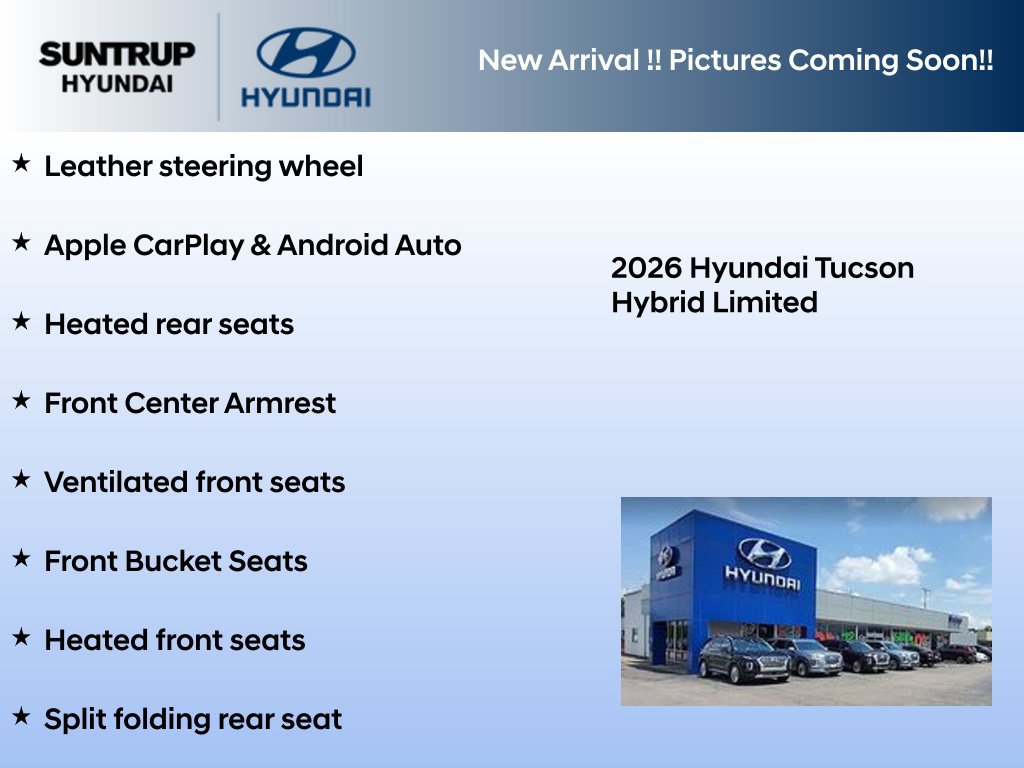 SUNTRUP
HYUNDAI

HYUNDAI

New Arrival !! Pictures Coming Soon!!

★ Leather steering wheel

★ Apple CarPlay & Android Auto

★ Heated rear seats

★ Front Center Armrest

★ Ventilated front seats

★ Front Bucket Seats

★ Heated front seats

★ Split folding rear seat

2026 Hyundai Tucson
Hybrid Limited

HYUNDAI